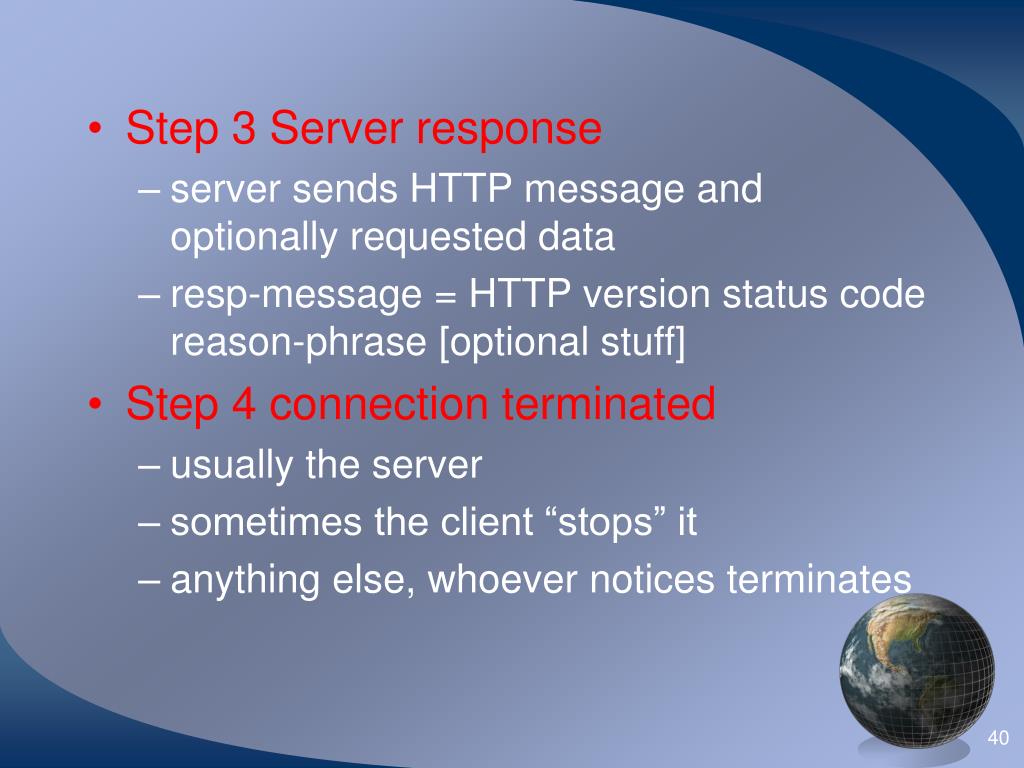 • Step 3 Server response
– server sends HTTP message and optionally requested data
– resp-message = HTTP version status code reason-phrase [optional stuff]
• Step 4 connection terminated
– usually the server
– sometimes the client “stops” it
– anything else, whoever notices terminates

40